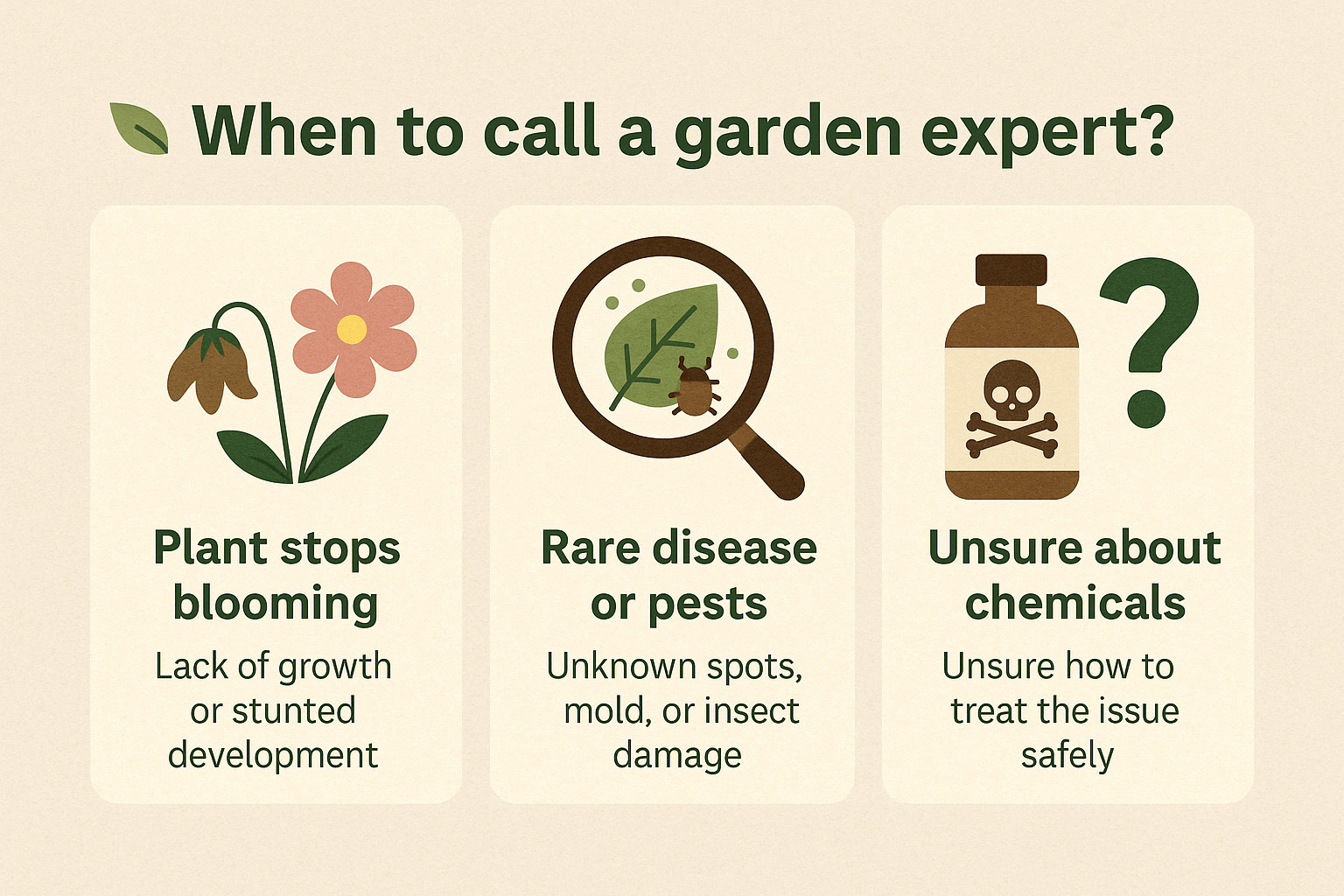 When to call a garden expert?

Plant stops blooming

Lack of growth or stunted development

Rare disease or pests

Unknown spots, mold, or insect damage

?

Unsure about chemicals

Unsure how to treat the issue safely